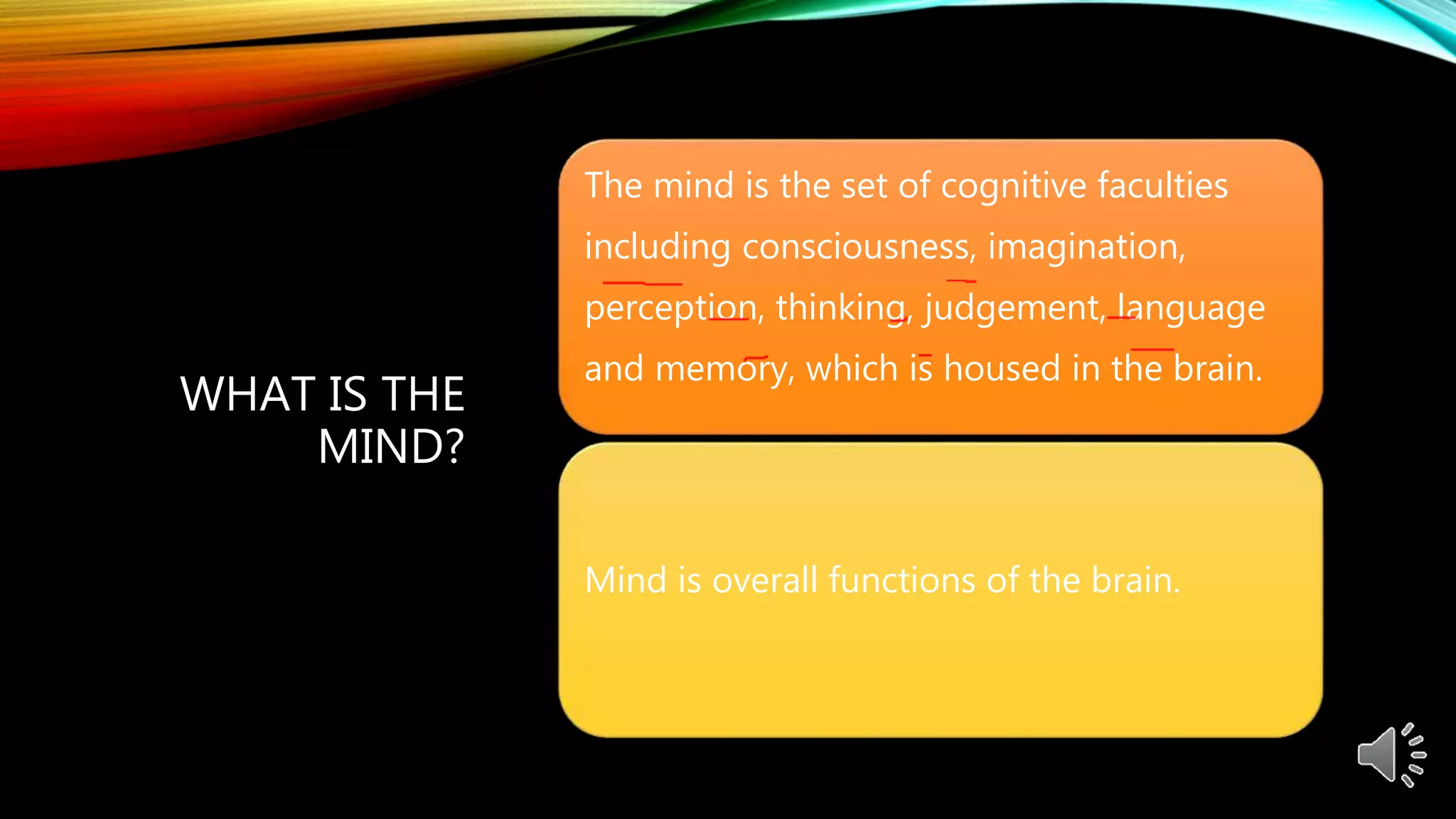 WHAT IS THE MIND?

The mind is the set of cognitive faculties including consciousness, imagination, perception, thinking, judgement, language and memory, which is housed in the brain.

Mind is overall functions of the brain.